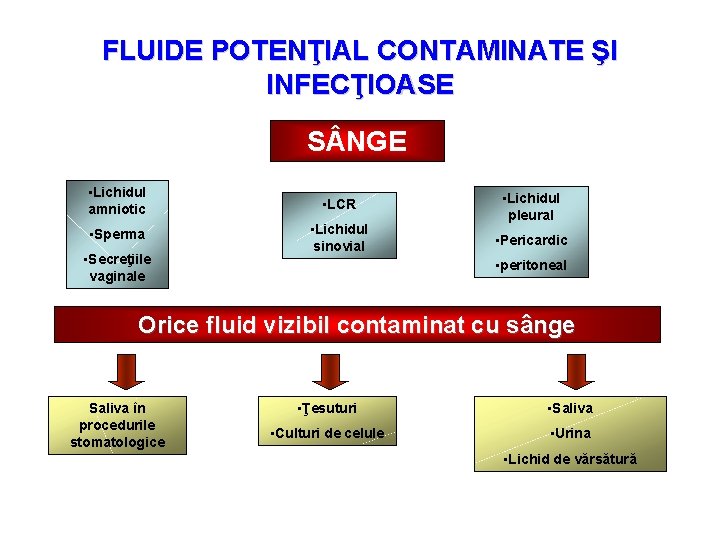 FLUIDE POTENŢIAL CONTAMINATE ŞI INFECŢIOASE

SÂNGE

•Lichidul amniotic
•Sperma
•Secreţiile vaginale

•LCR
•Lichidul sinovial

•Lichidul pleural
•Pericardic
•peritoneal

Orice fluid vizibil contaminat cu sânge

Saliva în procedurile stomatologice

•Ţesuturi
•Culturi de celule

•Saliva
•Urina
•Lichid de vărsătură